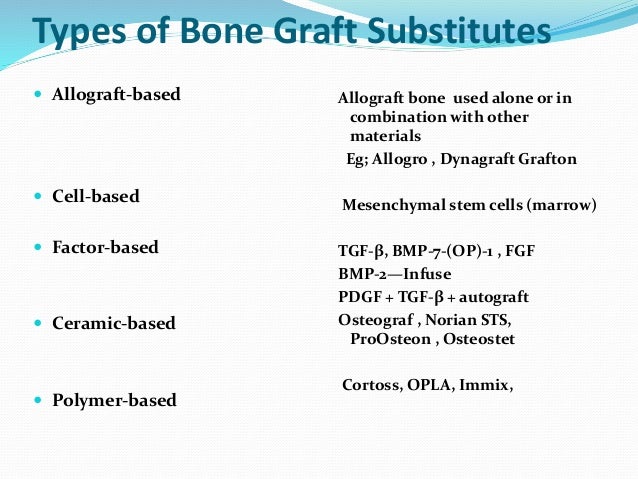 Types of Bone Graft Substitutes

- Allograft-based
- Cell-based
- Factor-based
- Ceramic-based
- Polymer-based

Allograft bone used alone or in combination with other materials

Eg; Allogro , Dynagraft Grafton

Mesenchymal stem cells (marrow)

TGF-β, BMP-7-(OP)-1 , FGF

BMP-2—Infuse

PDGF + TGF-β + autograft

Osteograf , Norian STS, ProOsteon , Osteostet

Cortoss, OPLA, Immix,